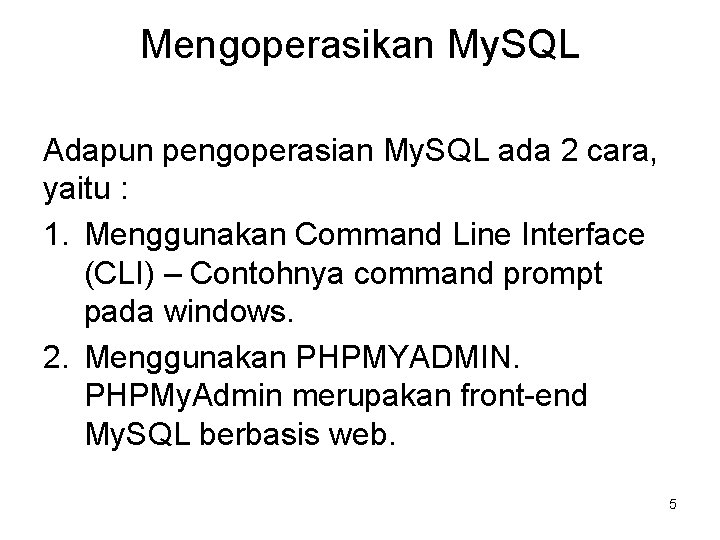 Mengoperasikan MySQL

Adapun pengoperasian MySQL ada 2 cara, yaitu :

1. Menggunakan Command Line Interface (CLI) – Contohnya command prompt pada windows.

2. Menggunakan PHPMYADMIN. PHPMyAdmin merupakan front-end MySQL berbasis web.

5